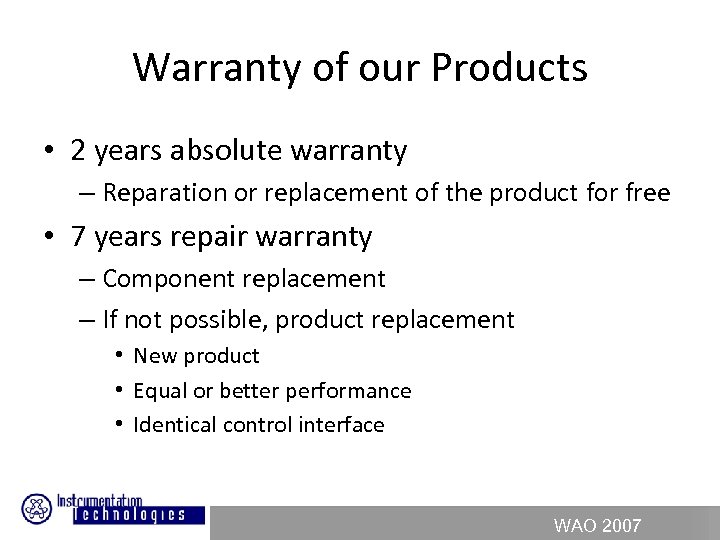 Warranty of our Products

• 2 years absolute warranty
– Reparation or replacement of the product for free

• 7 years repair warranty
– Component replacement
– If not possible, product replacement
• New product
• Equal or better performance
• Identical control interface

Instrumentation Technologies

WAO 2007